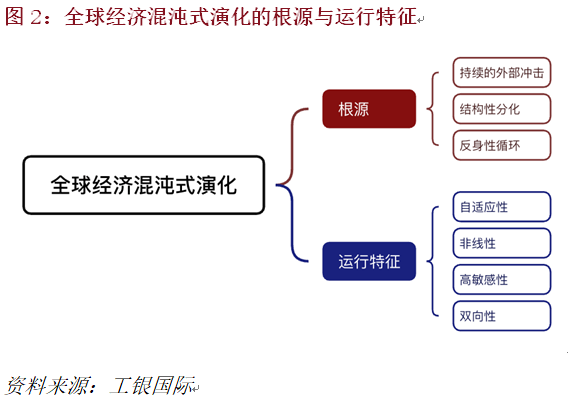 图 2：全球经济混沌式演化的根源与运行特征

全球经济混沌式演化

根源

持续的外部冲击

结构性分化

反身性循环

运行特征

自适应性

非线性

高敏感性

双向性

资料来源：工银国际